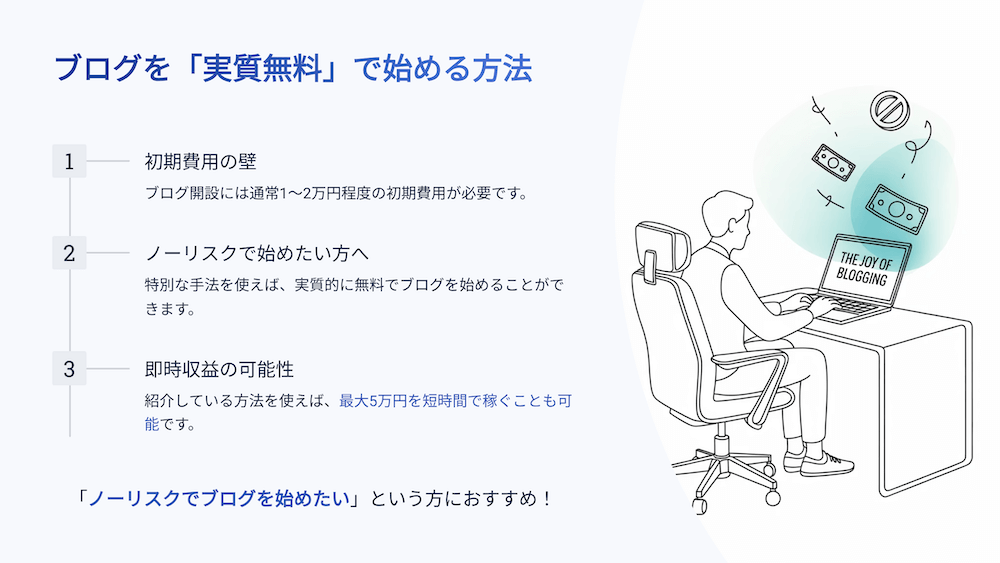 ブログを「実質無料」で始める方法

1 初期費用の壁

ブログ開設には通常1〜2万円程度の初期費用が必要です。

2 ノーリスクで始めたい方へ

特別な手法を使えば、実質的に無料でブログを始めることができます。

3 即時収益の可能性

紹介している方法を使えば、最大5万円を短時間で稼ぐことも可能です。

「ノーリスクでブログを始めたい」という方におすすめ！

THE JOY OF BLOGGING